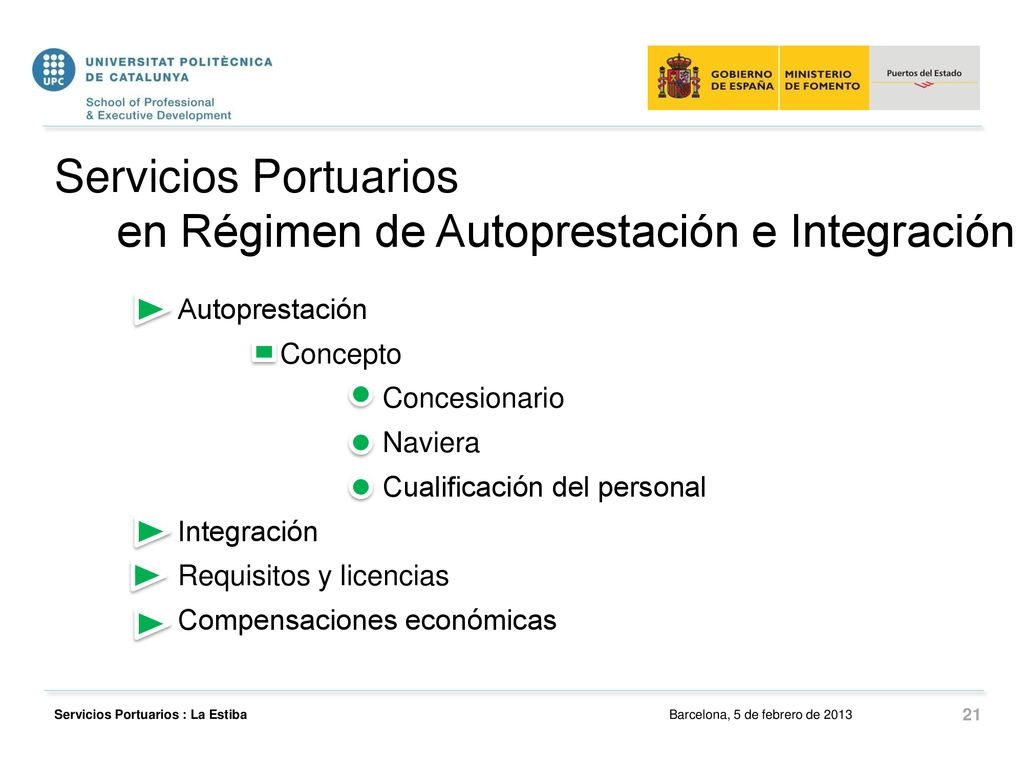 UPC
UNIVERSITAT POLITÈCNICA DE CATALUNYA
School of Professional & Executive Development

GOBIERNO DE ESPAÑA
MINISTERIO DE FOMENTO
Puertos del Estado

Servicios Portuarios
en Régimen de Autoprestación e Integración

Autoprestación
Concepto
Concesionario
Naviera
Cualificación del personal
Integración
Requisitos y licencias
Compensaciones económicas

Servicios Portuarios : La Estiba
Barcelona, 5 de febrero de 2013
21